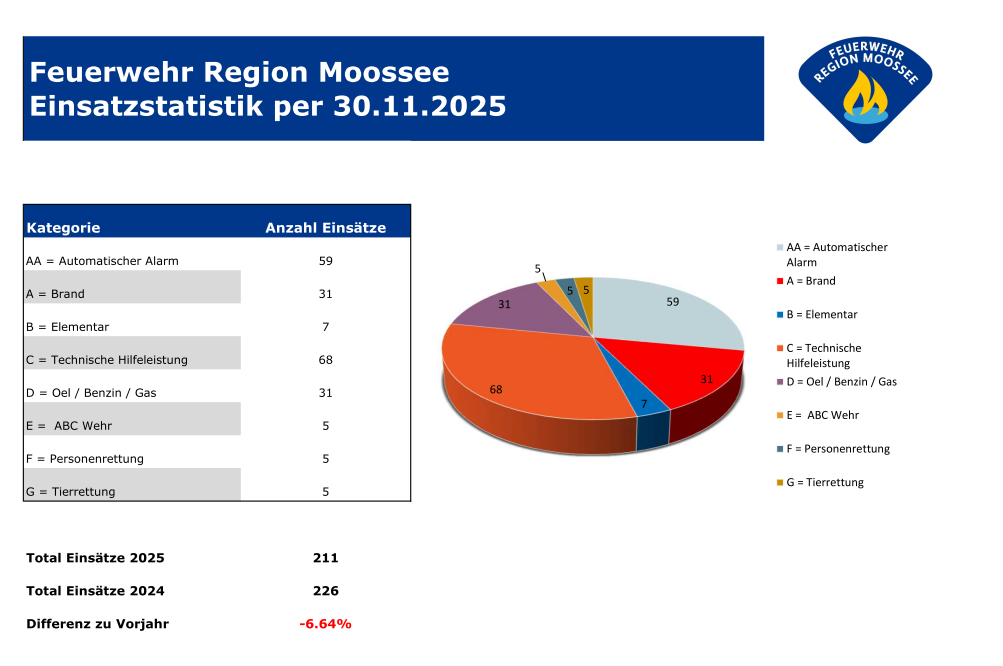 Feuerwehr Region Moossee
Einsatzstatistik per 30.11.2025

FEUERWEHR REGION MOOSSEE

| Kategorie | Anzahl Einsätze |
|---|---|
| AA = Automatischer Alarm | 59 |
| A = Brand | 31 |
| B = Elementar | 7 |
| C = Technische Hilfeleistung | 68 |
| D = Oel / Benzin / Gas | 31 |
| E = ABC Wehr | 5 |
| F = Personenrettung | 5 |
| G = Tierrettung | 5 |

59
31
7
68
31
5
5
5

AA = Automatischer Alarm
A = Brand
B = Elementar
C = Technische Hilfeleistung
D = Oel / Benzin / Gas
E = ABC Wehr
F = Personenrettung
G = Tierrettung

Total Einsätze 2025 211

Total Einsätze 2024 226

Differenz zu Vorjahr -6.64%